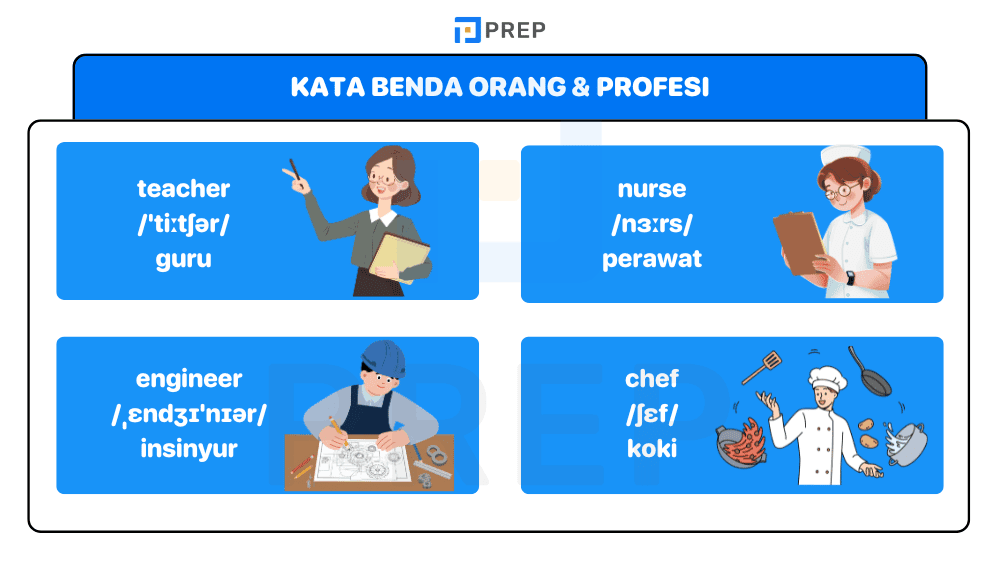 PREP

KATA BENDA ORANG & PROFESI

teacher
/ˈtiːtʃər/
guru

nurse
/nɜːrs/
perawat

engineer
/ˌɛndʒɪˈnɪər/
insinyur

chef
/ʃɛf/
koki